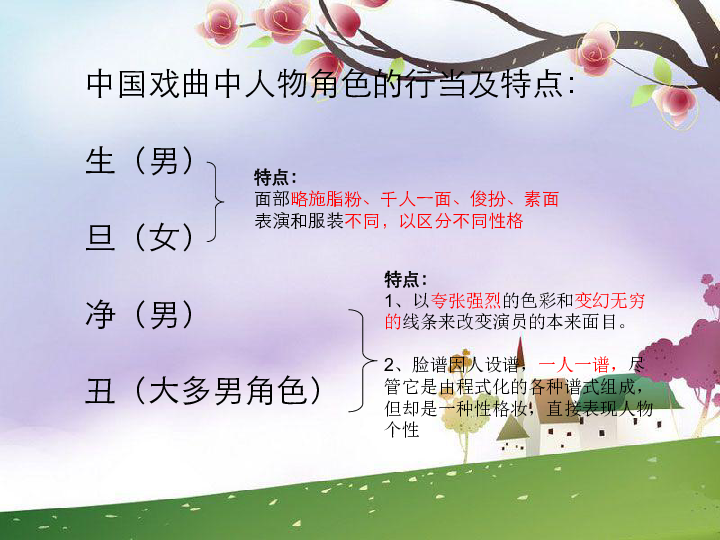 中国戏曲中人物角色的行当及特点：

生（男）

旦（女）

特点：
面部略施脂粉、千人一面、俊扮、素面
表演和服装不同，以区分不同性格

净（男）

丑（大多男角色）

特点：
1、以夸张强烈的色彩和变幻无穷的线条来改变演员的本来面目。

2、脸谱因人设谱，一人一谱，尽管它是由程式化的各种谱式组成，但却是一种性格妆，直接表现人物个性